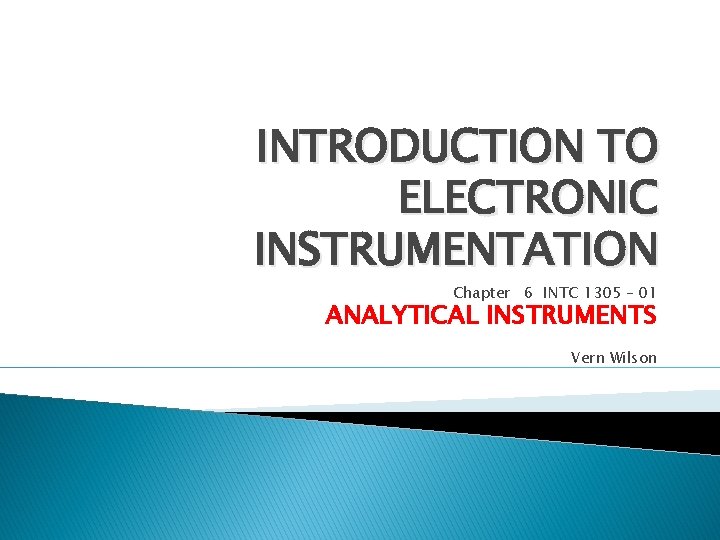 INTRODUCTION TO ELECTRONIC INSTRUMENTATION

Chapter 6 INTC 1305 – 01

ANALYTICAL INSTRUMENTS

Vern Wilson